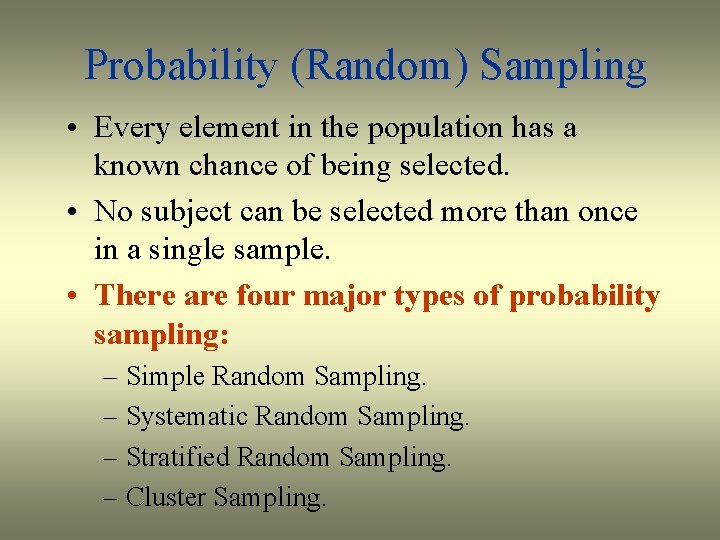 Probability (Random) Sampling

• Every element in the population has a known chance of being selected.

• No subject can be selected more than once in a single sample.

• There are four major types of probability sampling:

– Simple Random Sampling.

– Systematic Random Sampling.

– Stratified Random Sampling.

– Cluster Sampling.